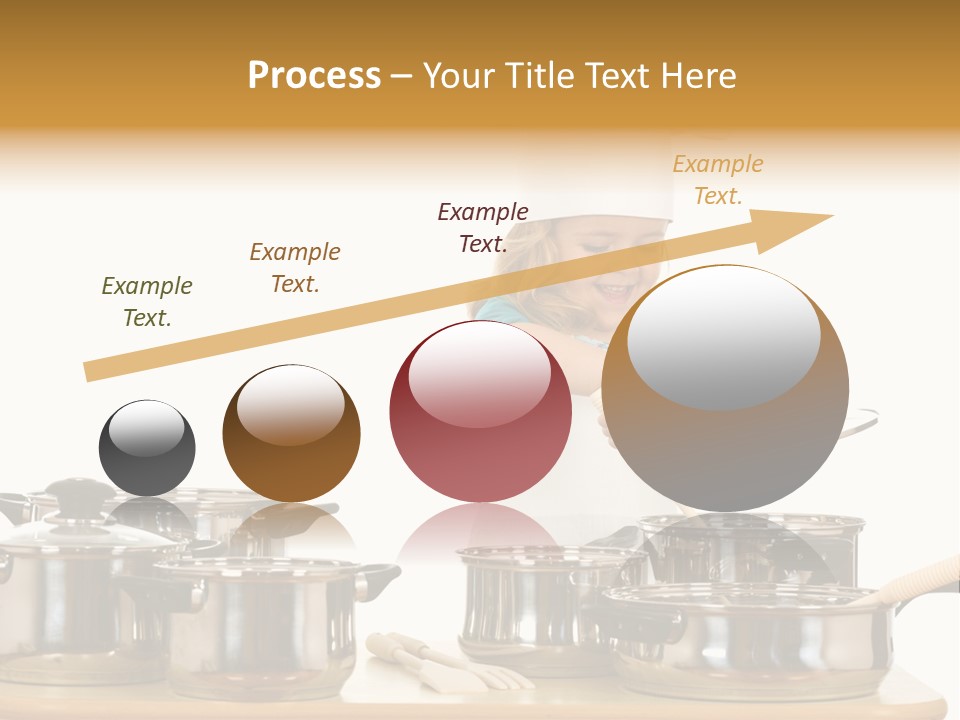 Process – Your Title Text Here

Example Text.

Example Text.

Example Text.

Example Text.